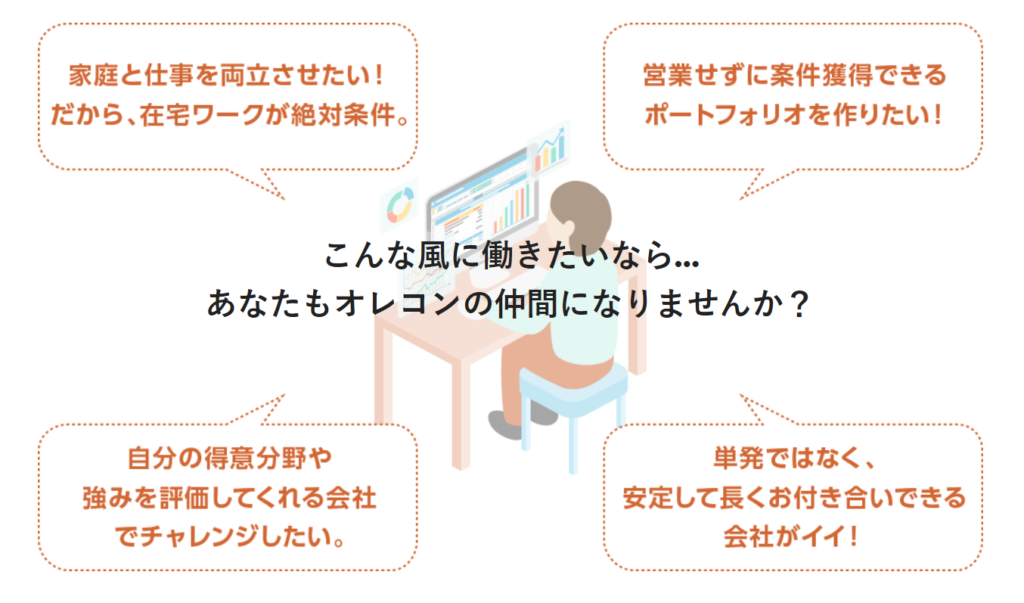 家庭と仕事を両立させたい！
だから、在宅ワークが絶対条件。

営業せずに案件獲得できる
ポートフォリオを作りたい！

こんな風に働きたいなら…
あなたもオレコンの仲間になりませんか？

自分の得意分野や
強みを評価してくれる会社
でチャレンジしたい。

単発ではなく、
安定して長くお付き合いできる
会社がイイ！